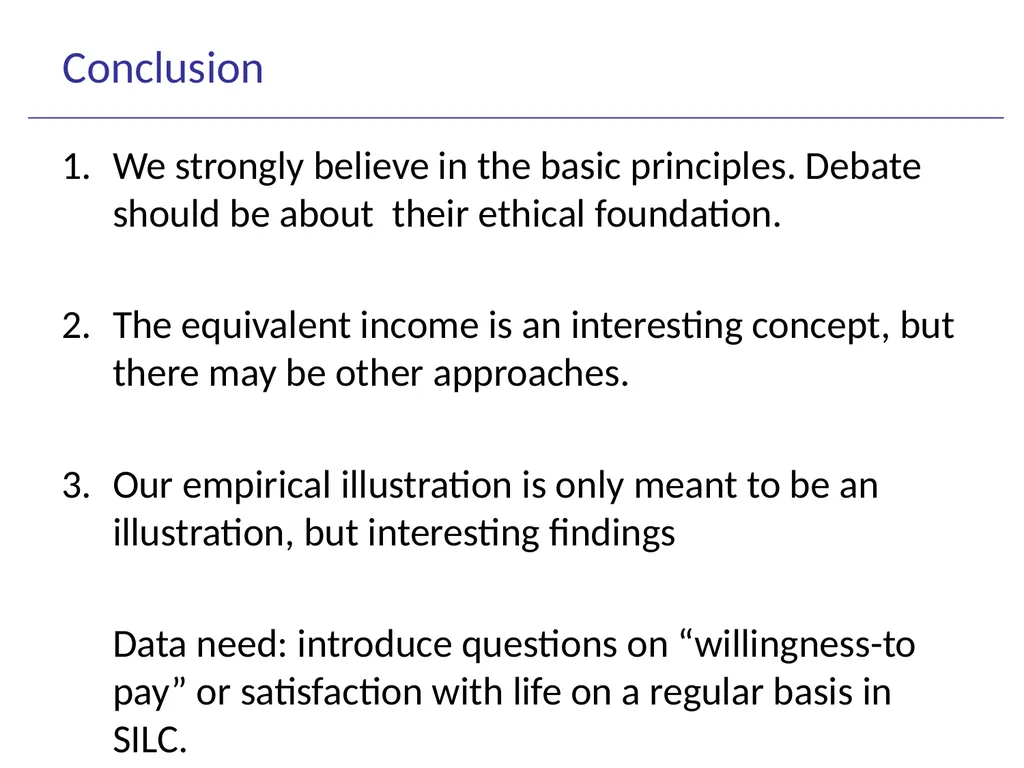 Conclusion

1. We strongly believe in the basic principles. Debate should be about their ethical foundation.

2. The equivalent income is an interesting concept, but there may be other approaches.

3. Our empirical illustration is only meant to be an illustration, but interesting findings

Data need: introduce questions on “willingness-to pay” or satisfaction with life on a regular basis in SILC.